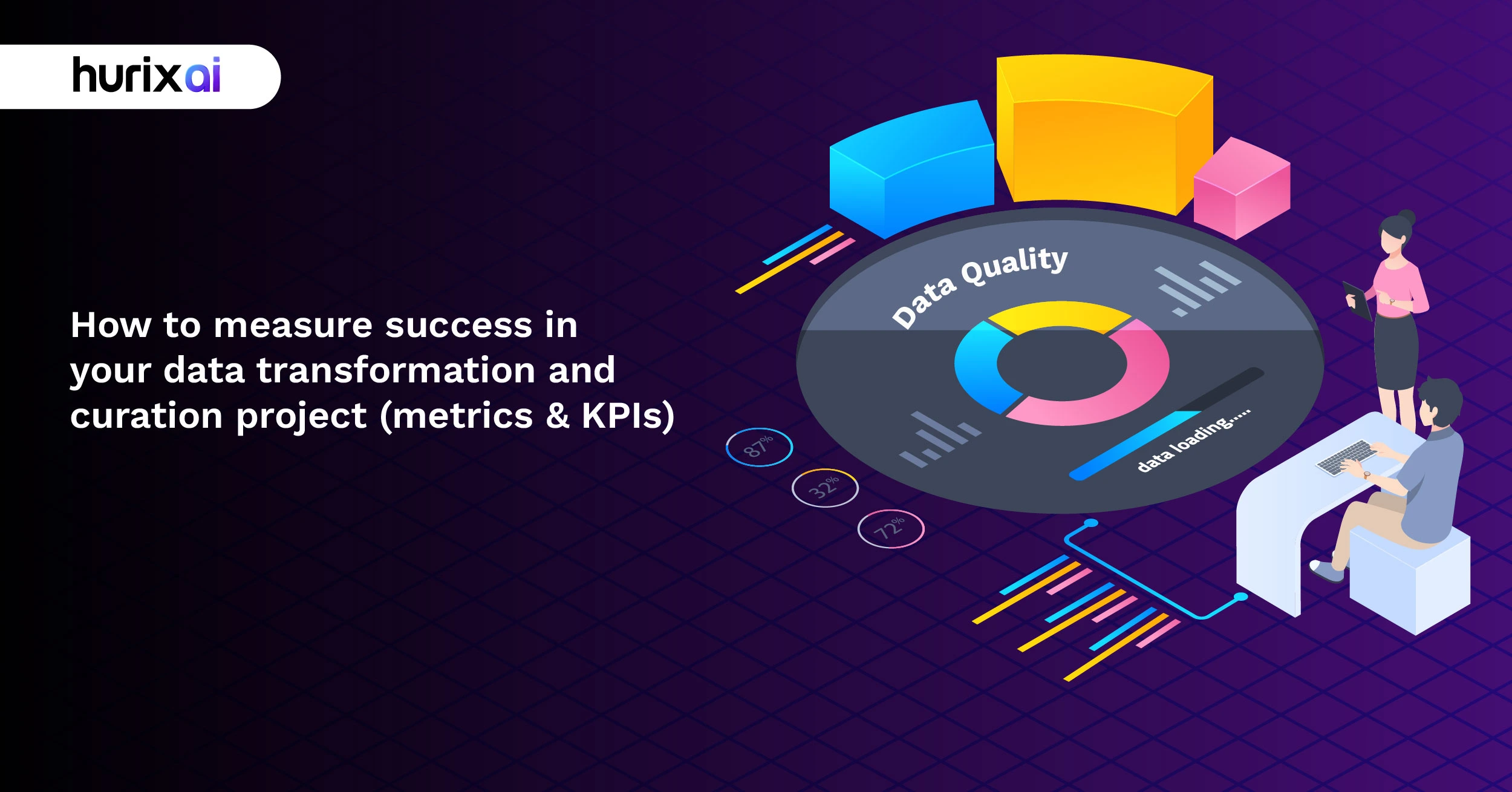 hurixai

How to measure success in your data transformation and curation project (metrics & KPIs)

Data Quality

data loading......

87%

32%

72%